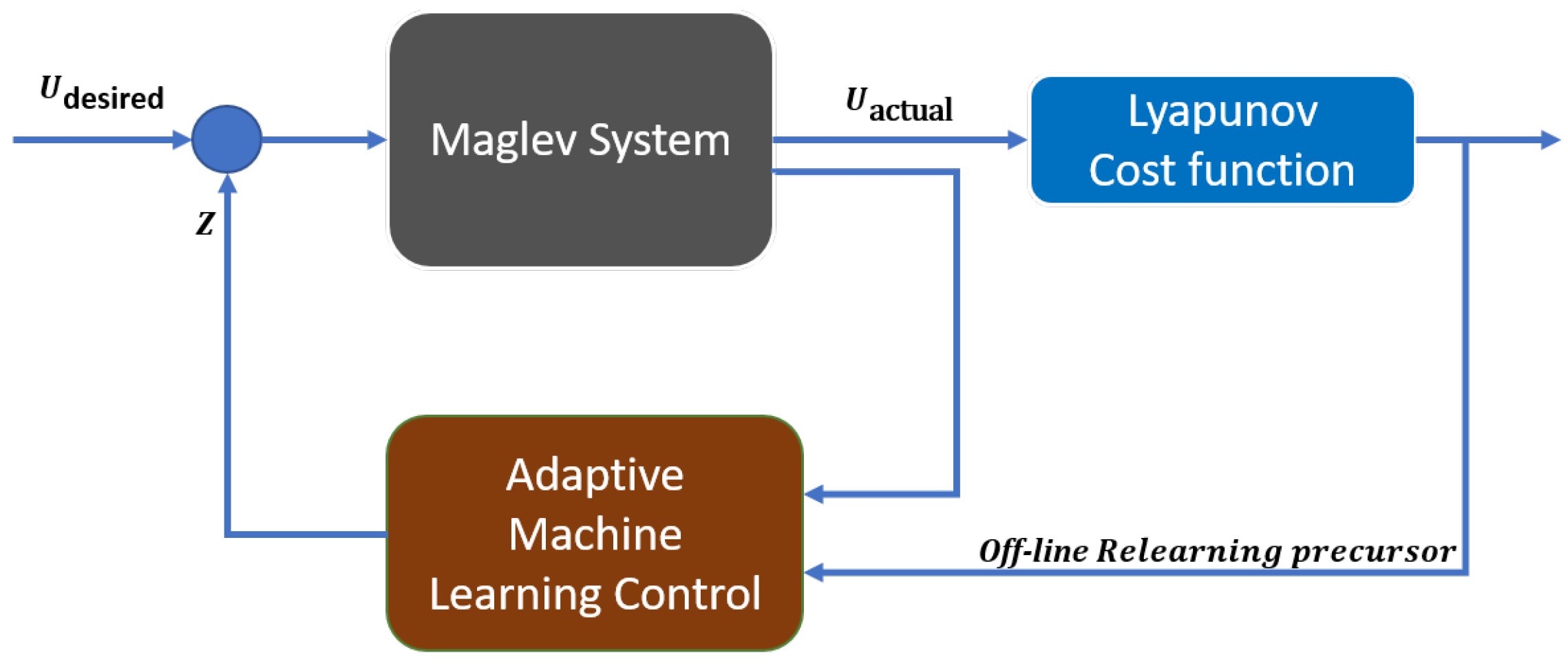 $U_{\text{desired}}$

Maglev System

$U_{\text{actual}}$

Lyapunov Cost function

$Z$

Adaptive Machine Learning Control

Off-line Relearning precursor